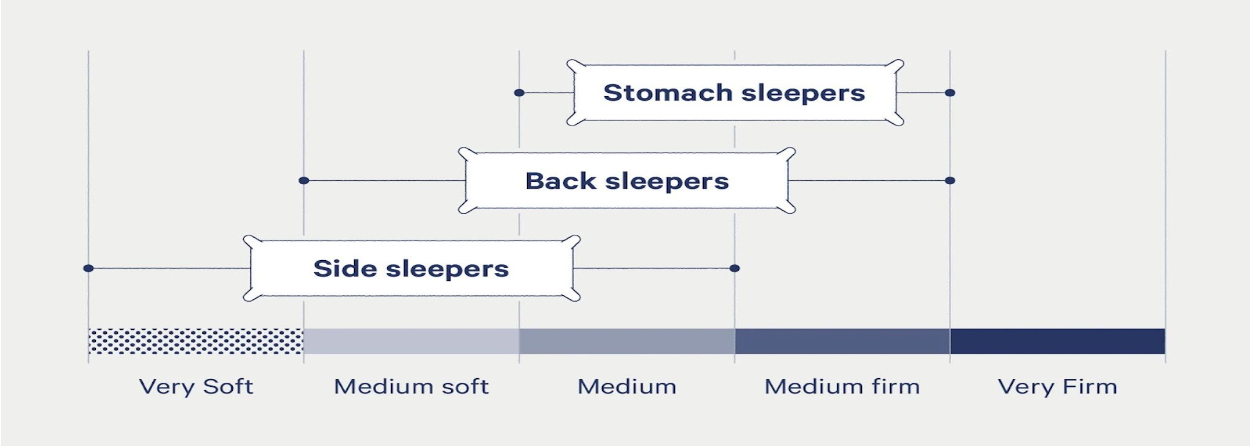 Stomach sleepers

Back sleepers

Side sleepers

Very Soft
Medium soft
Medium
Medium firm
Very Firm